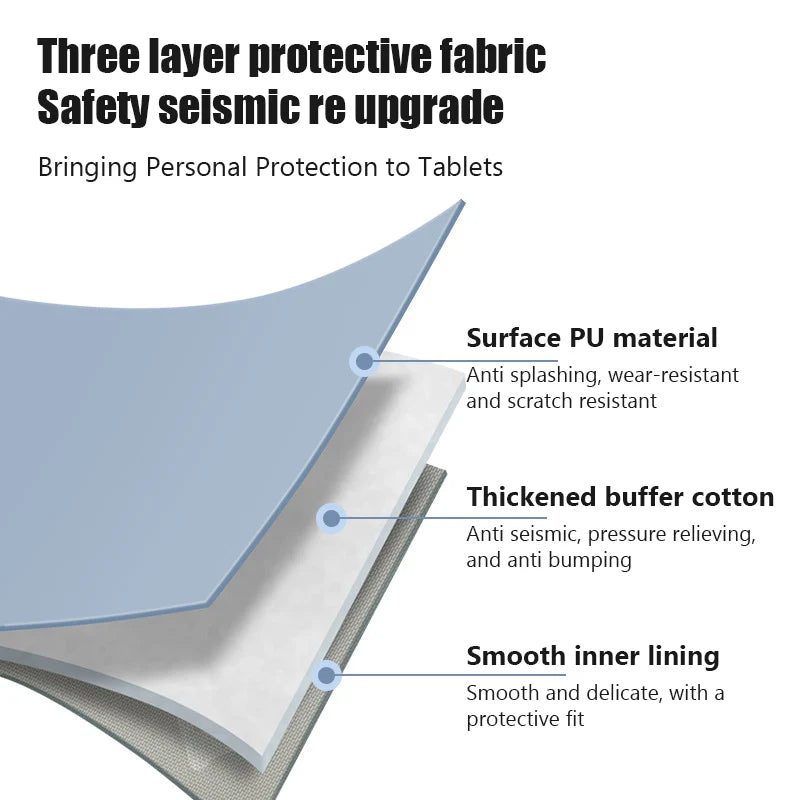 Three layer protective fabric
Safety seismic re upgrade

Bringing Personal Protection to Tablets

Surface PU material
Anti splashing, wear-resistant and scratch resistant

Thickened buffer cotton
Anti seismic, pressure relieving, and anti bumping

Smooth inner lining
Smooth and delicate, with a protective fit